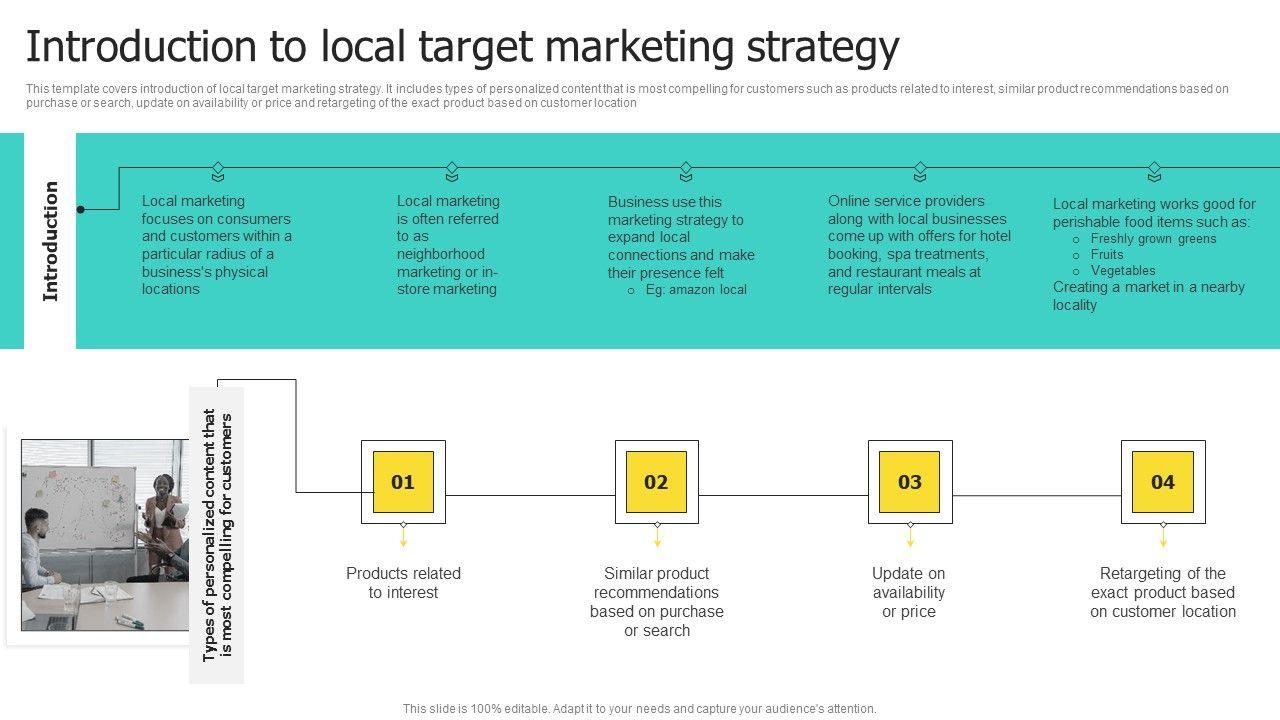 Introduction to local target marketing strategy

This template covers introduction of local target marketing strategy. It includes types of personalized content that is most compelling for customers such as products related to interest, similar product recommendations based on purchase or search, update on availability or price and retargeting of the exact product based on customer location

Introduction

Local marketing focuses on consumers and customers within a particular radius of a business's physical locations

Local marketing is often referred to as neighborhood marketing or in-store marketing

Business use this marketing strategy to expand local connections and make their presence felt
o Eg: amazon local

Online service providers along with local businesses come up with offers for hotel booking, spa treatments, and restaurant meals at regular intervals

Local marketing works good for perishable food items such as:
o Freshly grown greens
o Fruits
o Vegetables
Creating a market in a nearby locality

Types of personalized content that is most compelling for customers

01
Products related to interest

02
Similar product recommendations based on purchase or search

03
Update on availability or price

04
Retargeting of the exact product based on customer location

This slide is 100% editable. Adapt it to your needs and capture your audience's attention.